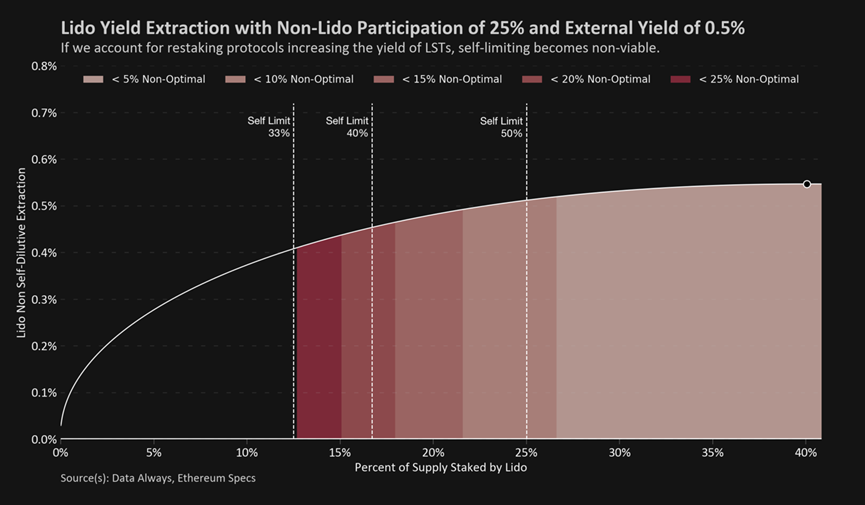 Lido Yield Extraction with Non-Lido Participation of 25% and External Yield of 0.5%
If we account for restaking protocols increasing the yield of LSTs, self-limiting becomes non-viable.

< 5% Non-Optimal
< 10% Non-Optimal
< 15% Non-Optimal
< 20% Non-Optimal
< 25% Non-Optimal

Self Limit 33%
Self Limit 40%
Self Limit 50%

Lido Non Self-Dilutive Extraction

0.8%
0.7%
0.6%
0.5%
0.4%
0.3%
0.2%
0.1%
0.0%

0%
5%
10%
15%
20%
25%
30%
35%
40%

Percent of Supply Staked by Lido

Source(s): Data Always, Ethereum Specs